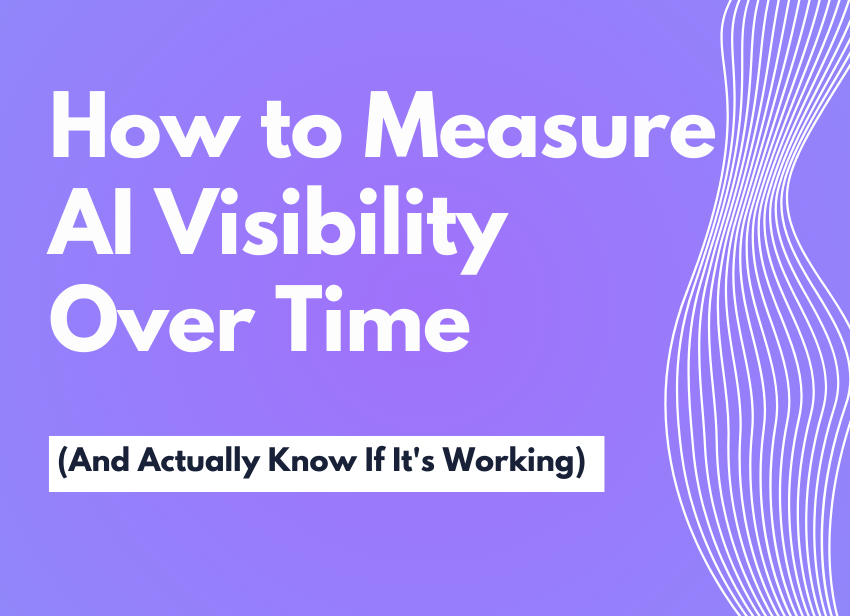 How to Measure AI Visibility Over Time

(And Actually Know If It's Working)